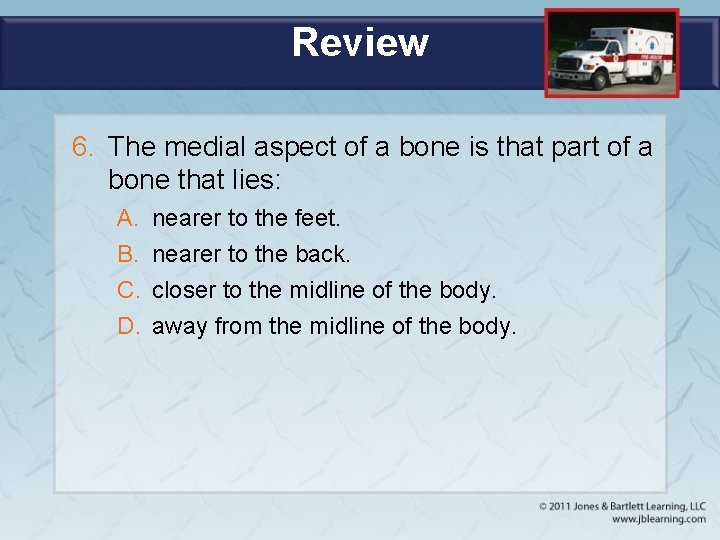 Review

6. The medial aspect of a bone is that part of a bone that lies:

A. nearer to the feet.

B. nearer to the back.

C. closer to the midline of the body.

D. away from the midline of the body.

© 2011 Jones & Bartlett Learning, LLC
www.jblearning.com